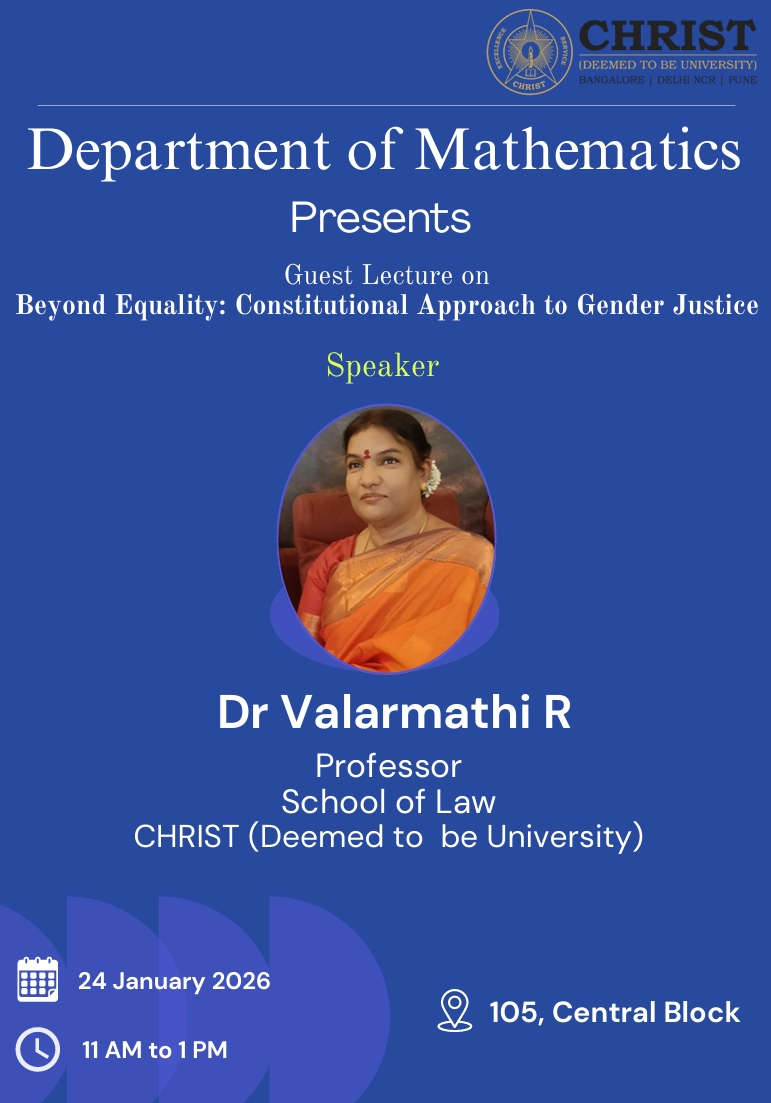 EXCELLENCE SERVICE CHRIST

CHRIST
(DEEMED TO BE UNIVERSITY)
BANGALORE | DELHI NCR | PUNE

Department of Mathematics
Presents

Guest Lecture on
Beyond Equality: Constitutional Approach to Gender Justice

Speaker

Dr Valarmathi R
Professor
School of Law
CHRIST (Deemed to be University)

24 January 2026

11 AM to 1 PM

105, Central Block